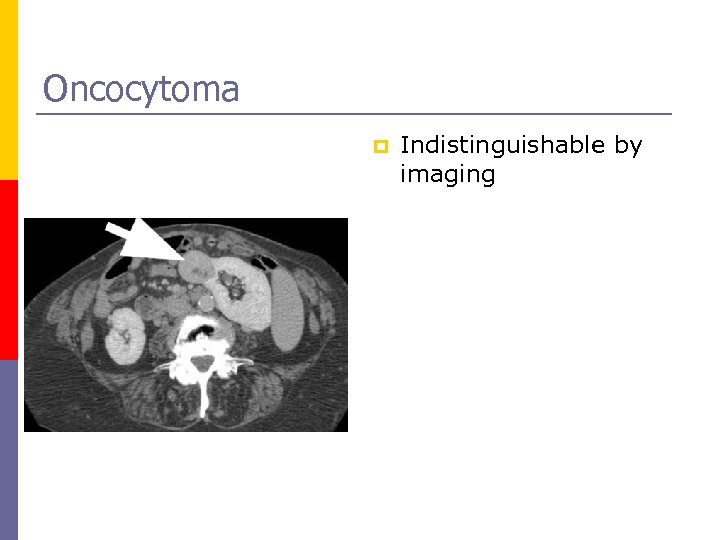 Oncocytoma

Indistinguishable by imaging